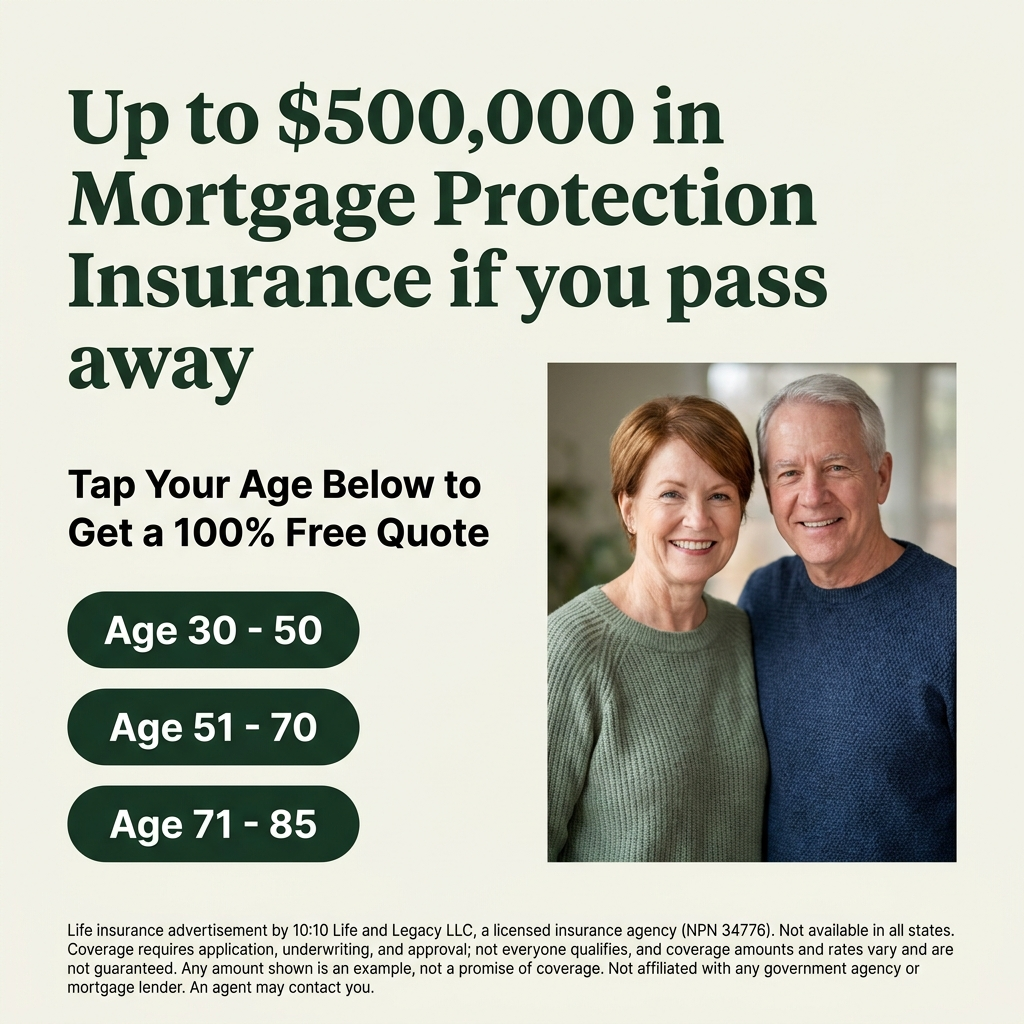 Up to $500,000 in Mortgage Protection Insurance if you pass away

Tap Your Age Below to Get a 100% Free Quote

Age 30 - 50

Age 51 - 70

Age 71 - 85

Life insurance advertisement by 10:10 Life and Legacy LLC, a licensed insurance agency (NPN 34776). Not available in all states. Coverage requires application, underwriting, and approval; not everyone qualifies, and coverage amounts and rates vary and are not guaranteed. Any amount shown is an example, not a promise of coverage. Not affiliated with any government agency or mortgage lender. An agent may contact you.